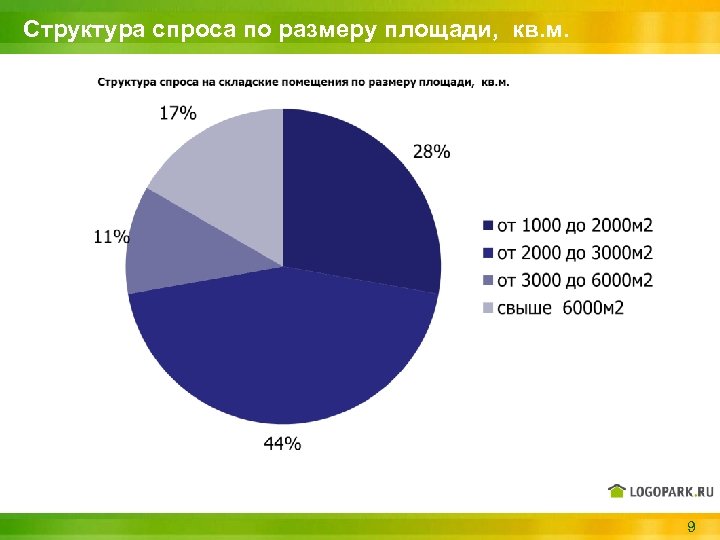 Структура спроса по размеру площади, кв.м.

Структура спроса на складские помещения по размеру площади, кв.м.

17%

28%

11%

44%

от 1000 до 2000м2
от 2000 до 3000м2
от 3000 до 6000м2
свыше 6000м2

LOGOPARK.RU

9